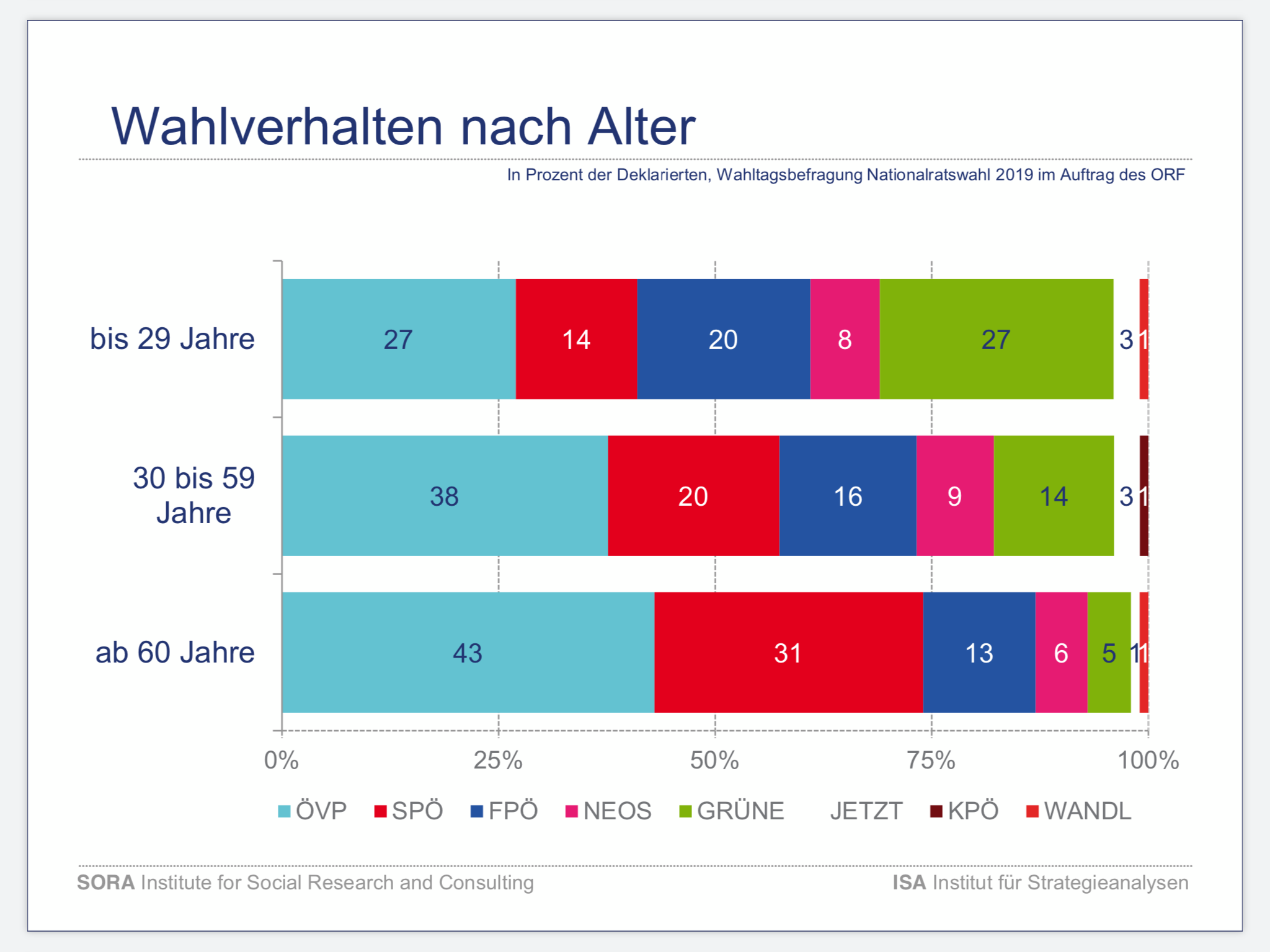 Wahlverhalten nach Alter

In Prozent der Deklarierten, Wahltagsbefragung Nationalratswahl 2019 im Auftrag des ORF

bis 29 Jahre
27 14 20 8 27 3 1

30 bis 59 Jahre
38 20 16 9 14 3 1

ab 60 Jahre
43 31 13 6 5 1 1

0% 25% 50% 75% 100%

ÖVP SPÖ FPÖ NEOS GRÜNE JETZT KPÖ WANDL

SORA Institute for Social Research and Consulting

ISA Institut für Strategieanalysen